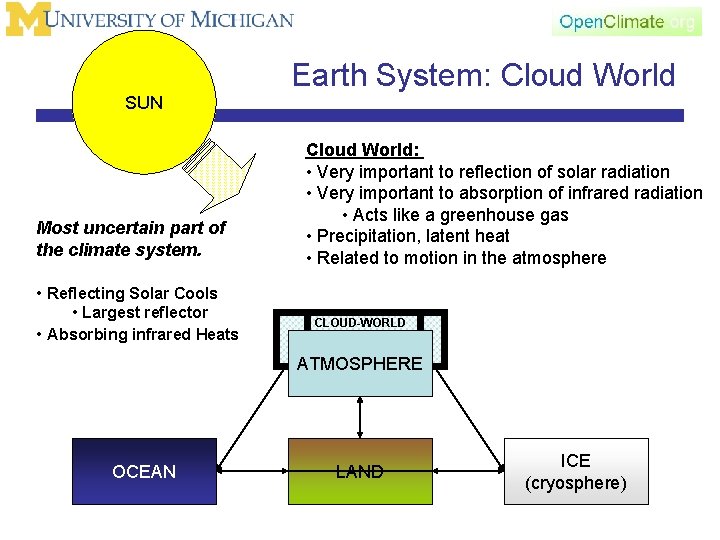 UNIVERSITY OF MICHIGAN

OpenClimate.org

Earth System: Cloud World

SUN

Cloud World:
• Very important to reflection of solar radiation
• Very important to absorption of infrared radiation
• Acts like a greenhouse gas
• Precipitation, latent heat
• Related to motion in the atmosphere

Most uncertain part of the climate system.

• Reflecting Solar Cools
• Largest reflector
• Absorbing infrared Heats

CLOUD-WORLD

ATMOSPHERE

OCEAN

LAND

ICE (cryosphere)